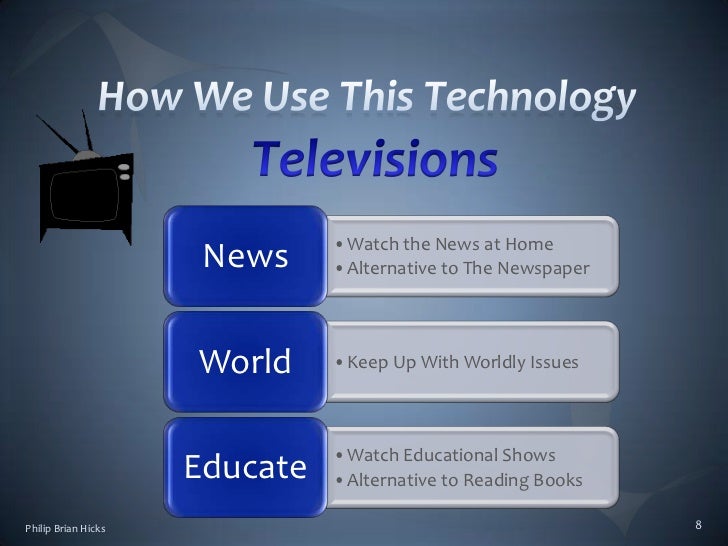 How We Use This Technology

Televisions

News

• Watch the News at Home
• Alternative to The Newspaper

World

• Keep Up With Worldly Issues

Educate

• Watch Educational Shows
• Alternative to Reading Books

Philip Brian Hicks

8